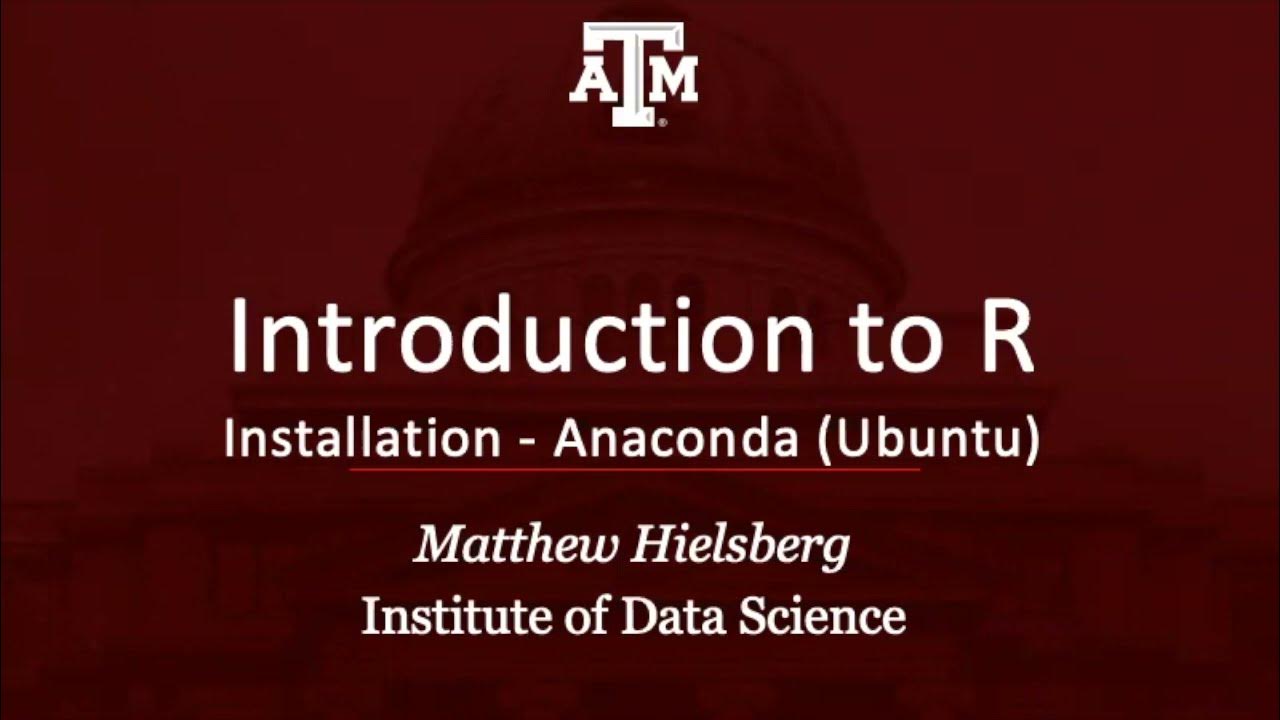 ATM

Introduction to R

Installation - Anaconda (Ubuntu)

Matthew Hielsberg

Institute of Data Science